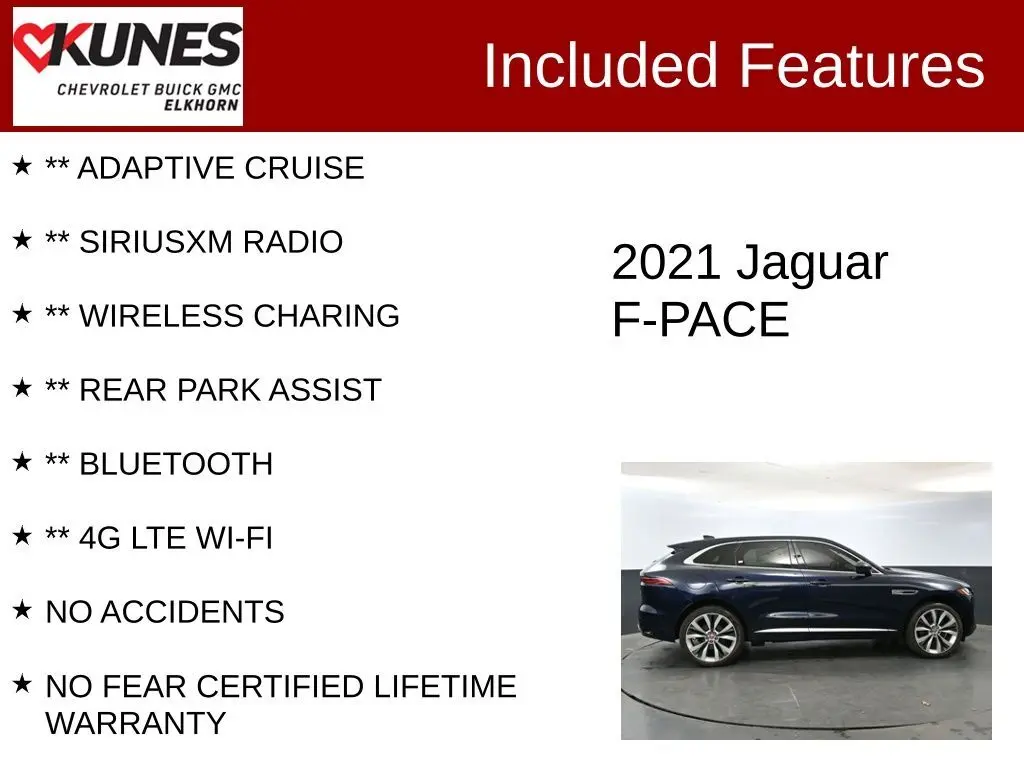 KUNES
CHEVROLET BUICK GMC
ELKHORN

Included Features

★ ** ADAPTIVE CRUISE

★ ** SIRIUSXM RADIO

★ ** WIRELESS CHARING

★ ** REAR PARK ASSIST

★ ** BLUETOOTH

★ ** 4G LTE WI-FI

★ NO ACCIDENTS

★ NO FEAR CERTIFIED LIFETIME WARRANTY

2021 Jaguar
F-PACE